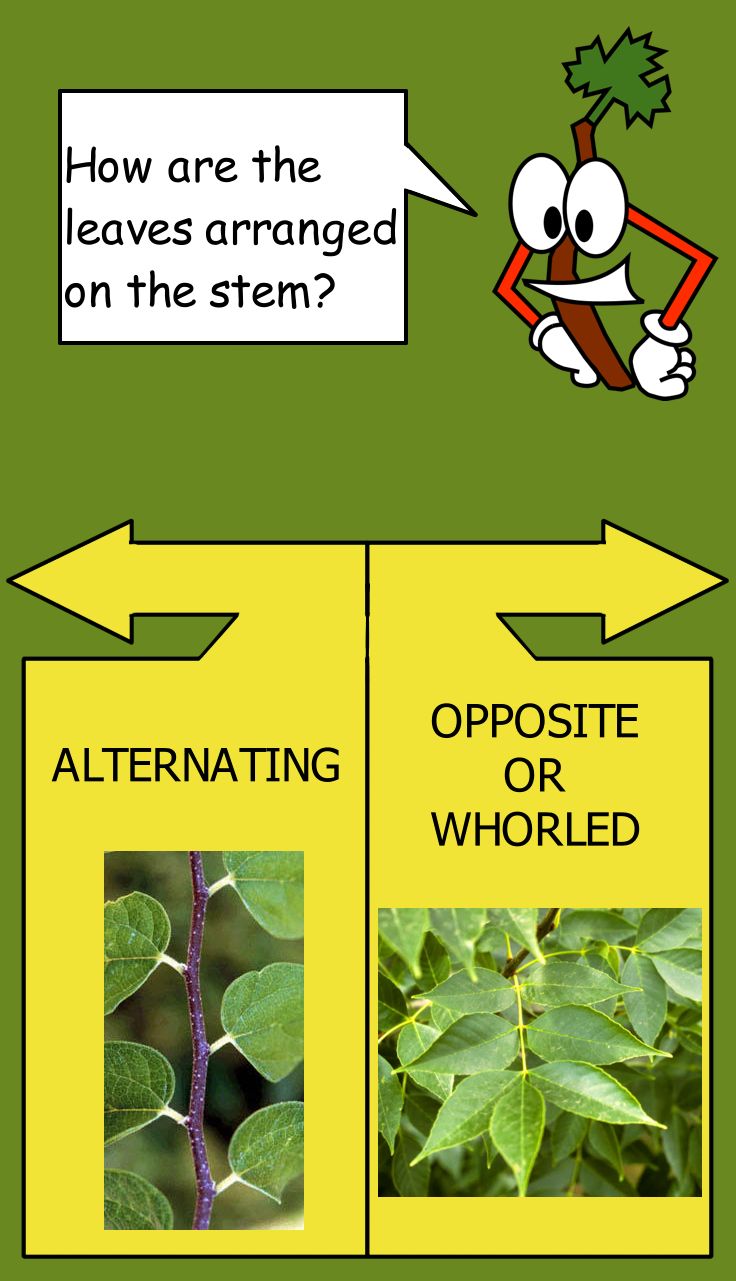 How are the leaves arranged on the stem?

ALTERNATING

OPPOSITE
OR
WHORLED